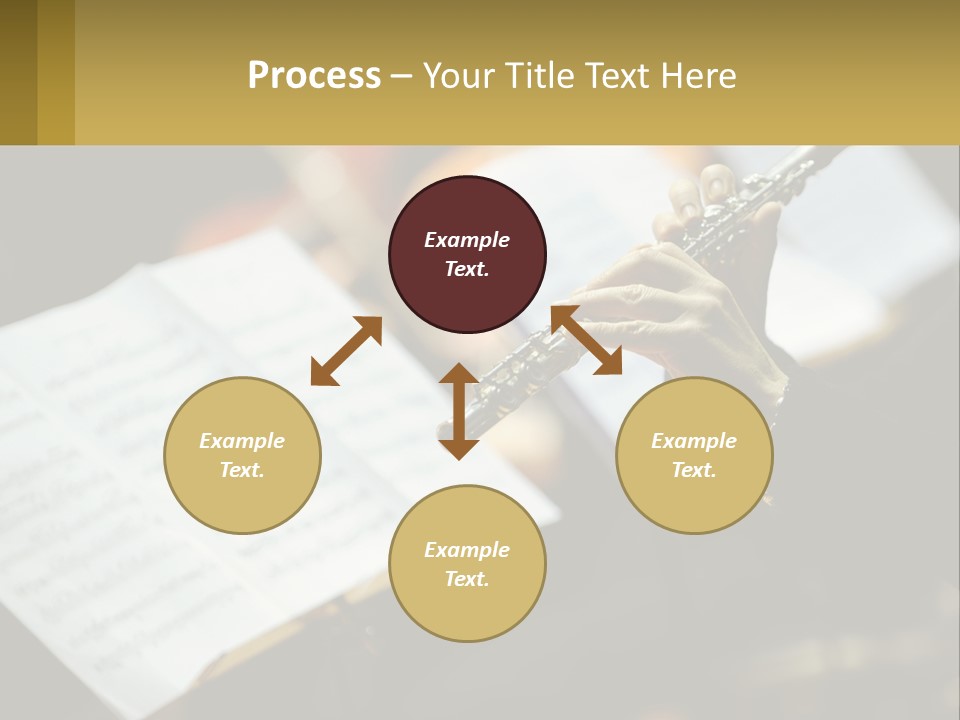 Process – Your Title Text Here

Example Text.

Example Text.

Example Text.

Example Text.